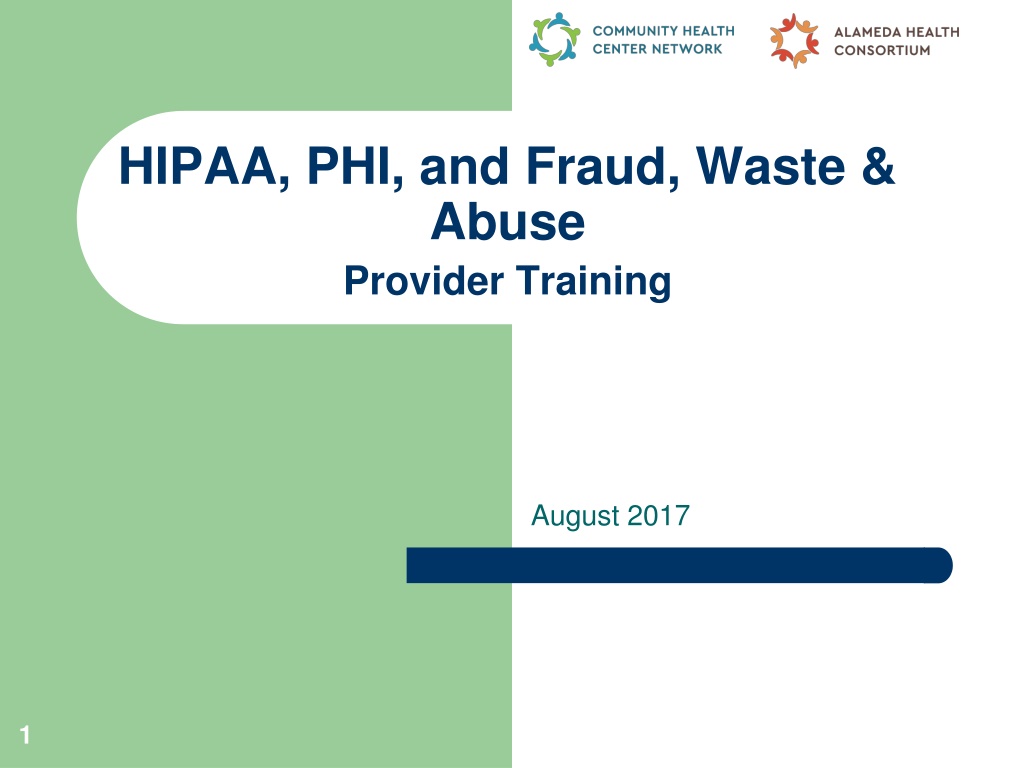 COMMUNITY HEALTH CENTER NETWORK

ALAMEDA HEALTH CONSORTIUM

HIPAA, PHI, and Fraud, Waste & Abuse

Provider Training

August 2017

1